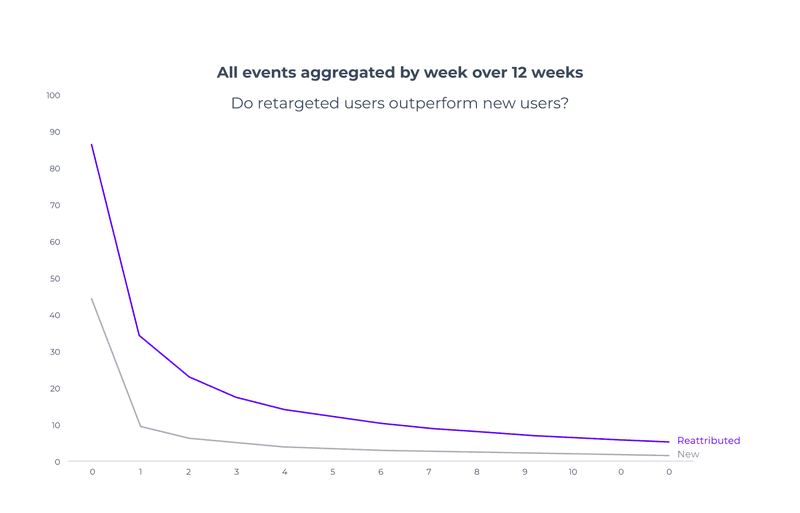 All events aggregated by week over 12 weeks

Do retargeted users outperform new users?

100
90
80
70
60
50
40
30
20
10
0

0 1 2 3 4 5 6 7 8 9 10 0 0

Reattributed
New